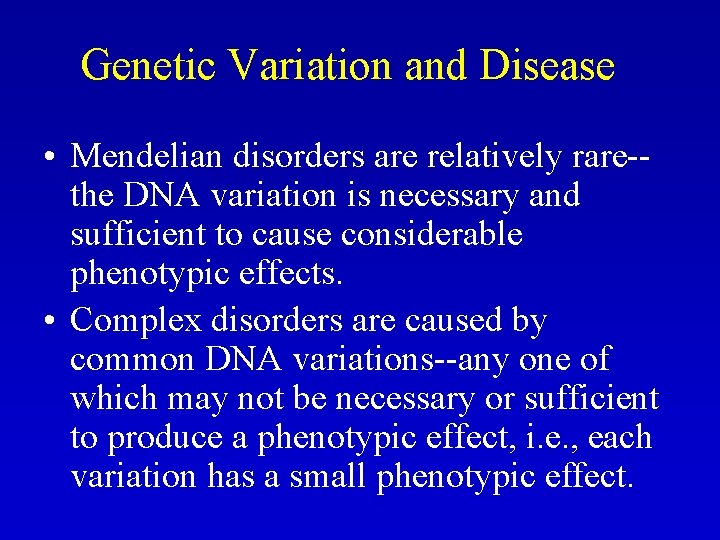 Genetic Variation and Disease

• Mendelian disorders are relatively rare--the DNA variation is necessary and sufficient to cause considerable phenotypic effects.

• Complex disorders are caused by common DNA variations--any one of which may not be necessary or sufficient to produce a phenotypic effect, i.e., each variation has a small phenotypic effect.